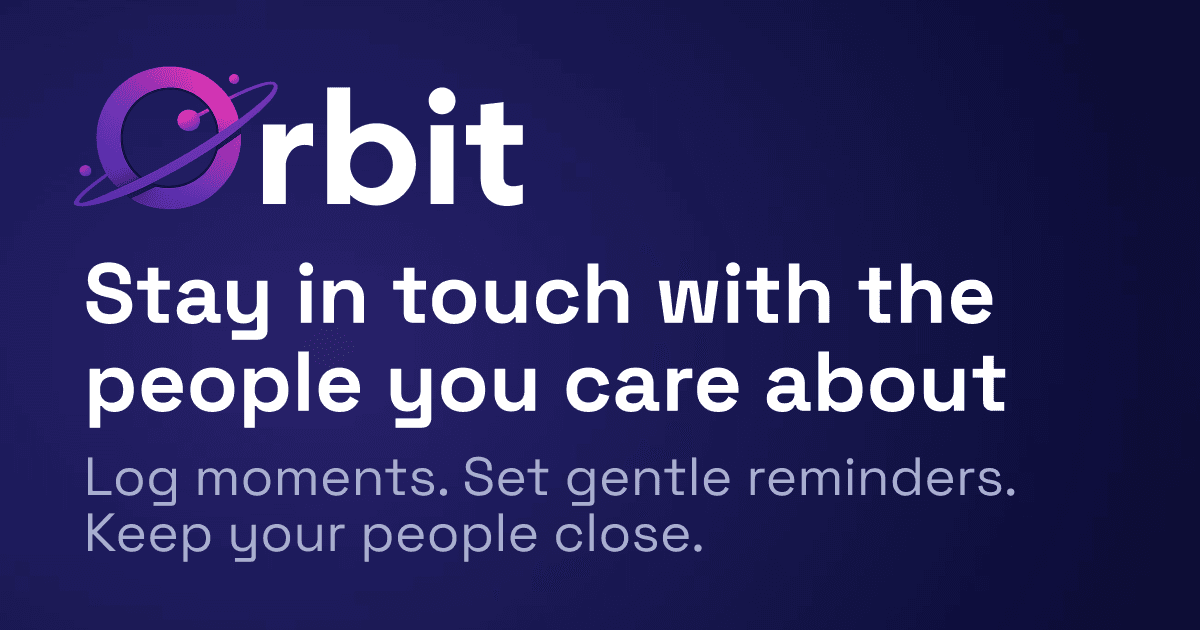 Orbit

Stay in touch with the people you care about

Log moments. Set gentle reminders. Keep your people close.